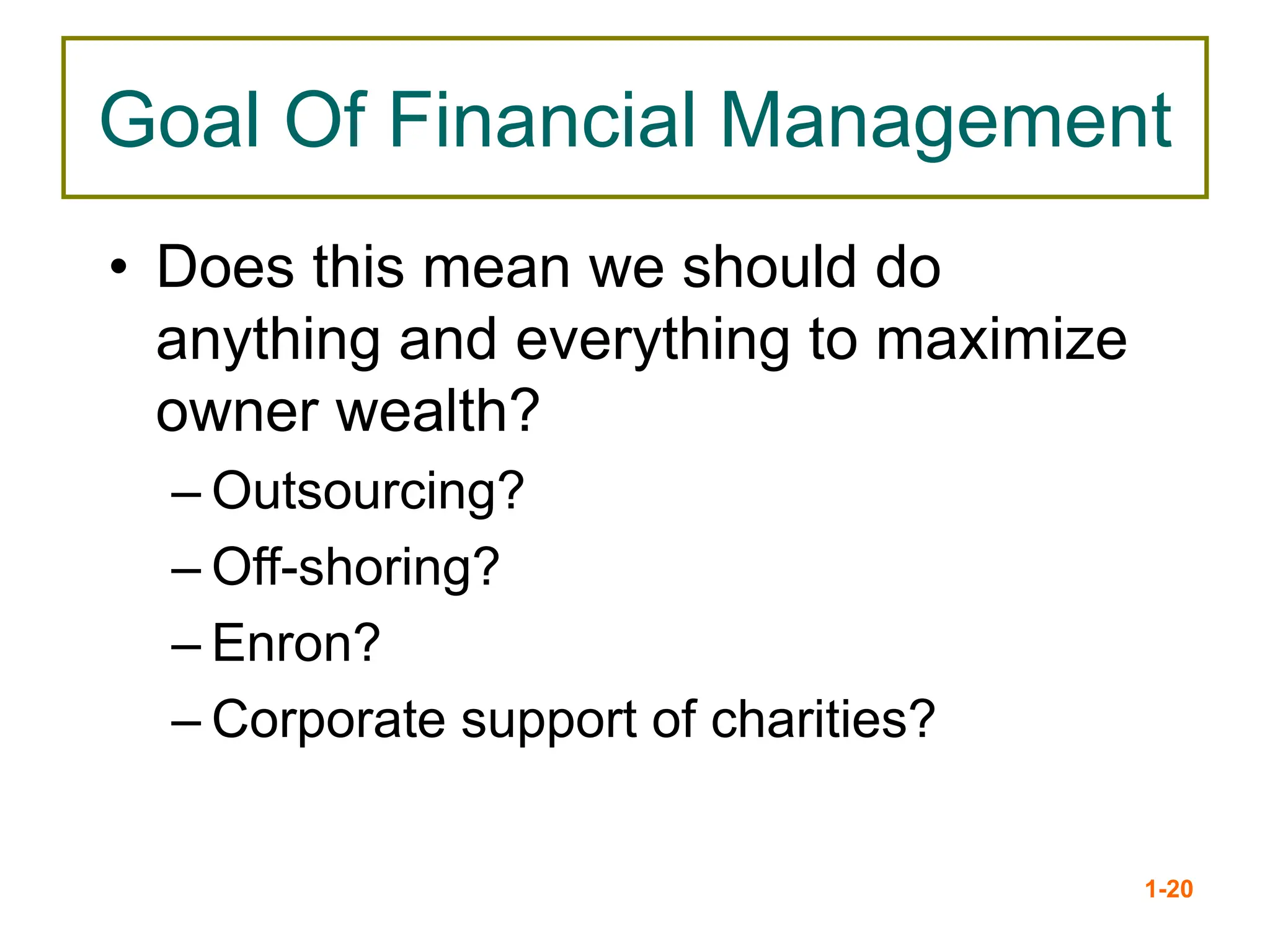 Goal Of Financial Management

• Does this mean we should do anything and everything to maximize owner wealth?
– Outsourcing?
– Off-shoring?
– Enron?
– Corporate support of charities?

1-20